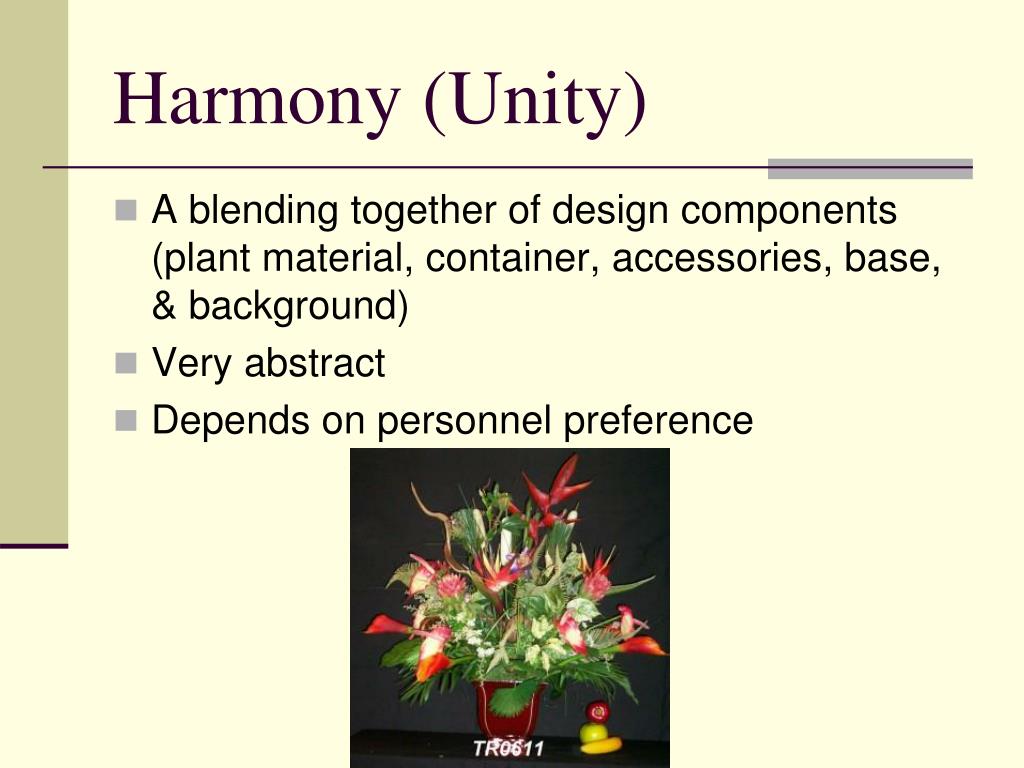 Harmony (Unity)

A blending together of design components (plant material, container, accessories, base, & background)

Very abstract

Depends on personnel preference

TR0611